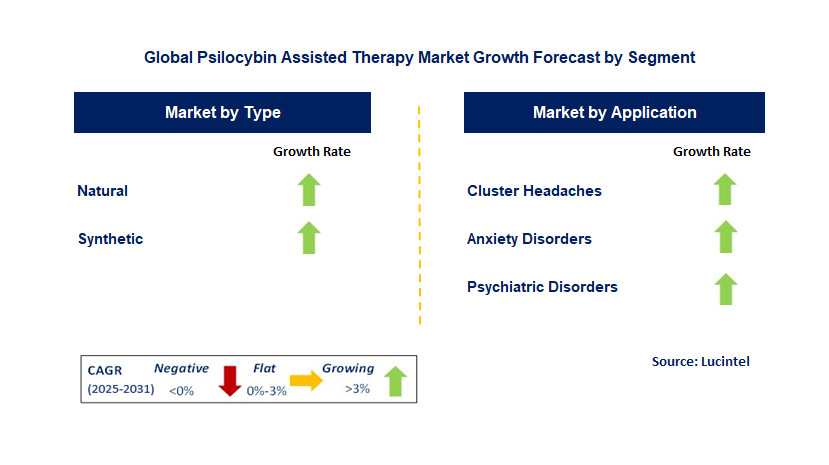 Global Psilocybin Assisted Therapy Market Growth Forecast by Segment

Market by Type

Growth Rate

Natural

Synthetic

Market by Application

Growth Rate

Cluster Headaches

Anxiety Disorders

Psychiatric Disorders

CAGR (2025-2031) Negative <0% Flat 0%-3% Growing >3%

Source: Lucintel